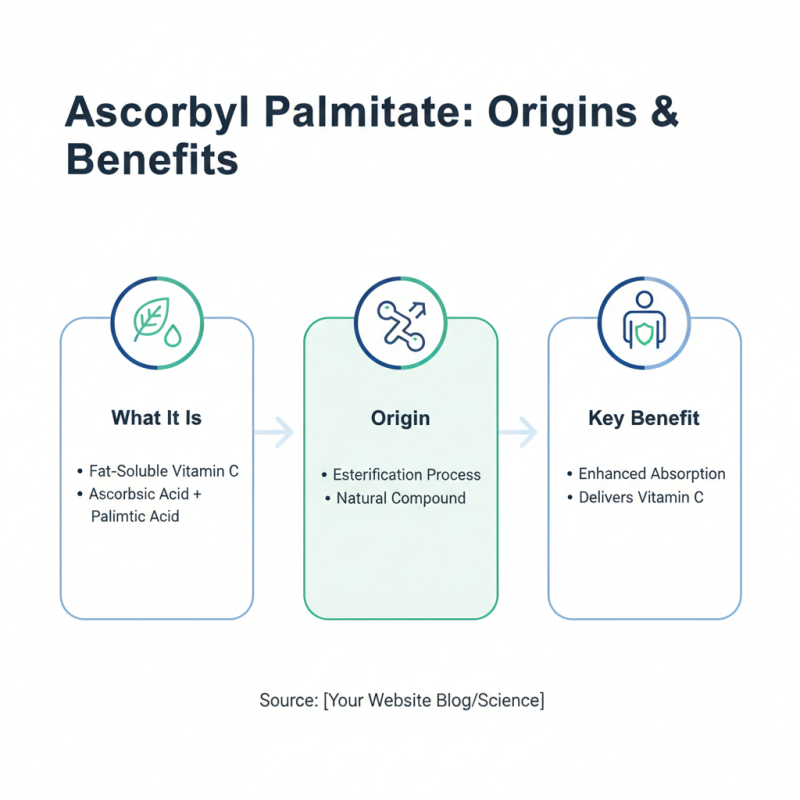 Ascorbyl Palmitate: Origins & Benefits

What It Is

• Fat-Soluble Vitamin C
• Ascorbsic Acid + Palimtic Acid

Origin

• Esterification Process
• Natural Compound

Key Benefit

• Enhanced Absorption
• Delivers Vitamin C

Source: [Your Website Blog/Science]